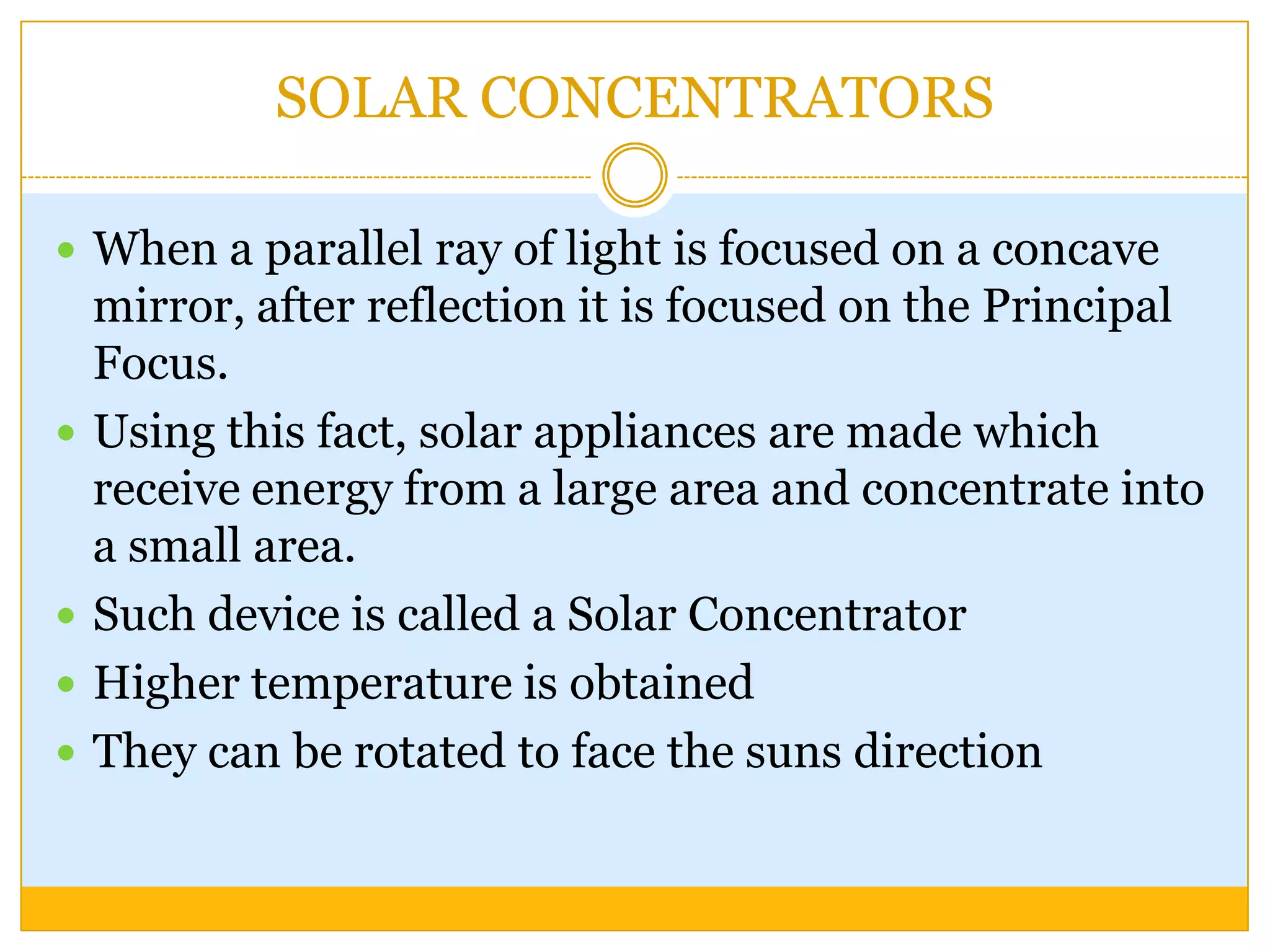 SOLAR CONCENTRATORS

- When a parallel ray of light is focused on a concave mirror, after reflection it is focused on the Principal Focus.
- Using this fact, solar appliances are made which receive energy from a large area and concentrate into a small area.
- Such device is called a Solar Concentrator
- Higher temperature is obtained
- They can be rotated to face the suns direction